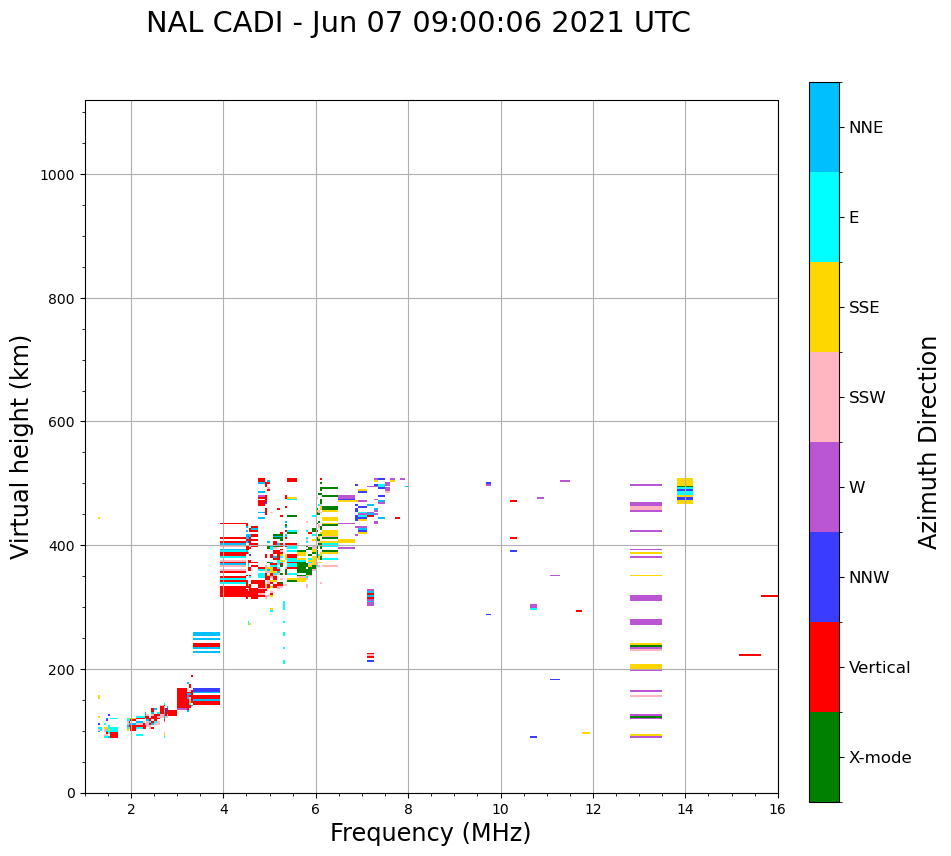 NAL CADI - Jun 07 09:00:06 2021 UTC

Virtual height (km)

1000
800
600
400
200
0

2
4
6
8
10
12
14
16

Frequency (MHz)

NNE
E
SSE
SSW
W
NNW
Vertical
X-mode

Azimuth Direction